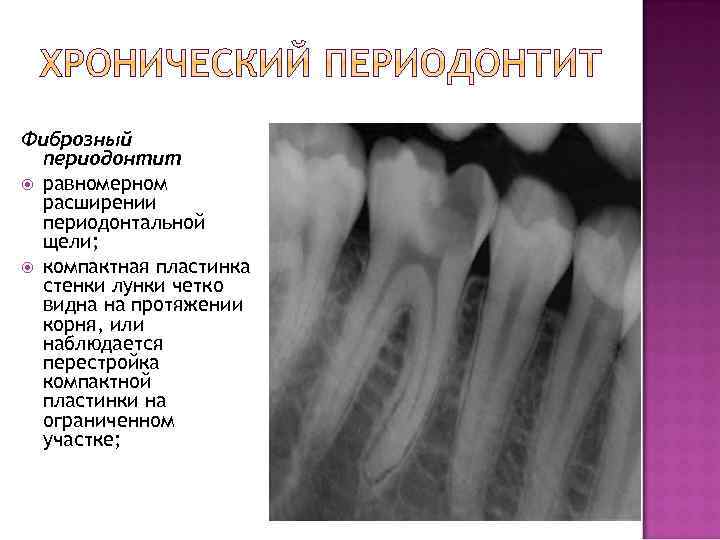 ХРОНИЧЕСКИЙ ПЕРИОДОНТИТ

Фиброзный периодонтит

равномерном расширении периодонтальной щели;

компактная пластинка стенки лунки четко видна на протяжении корня, или наблюдается перестройка компактной пластинки на ограниченном участке;